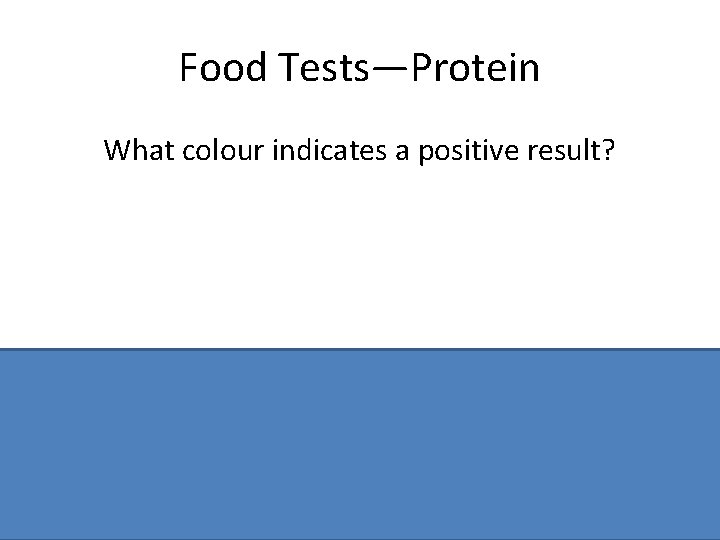 Food Tests—Protein

What colour indicates a positive result?